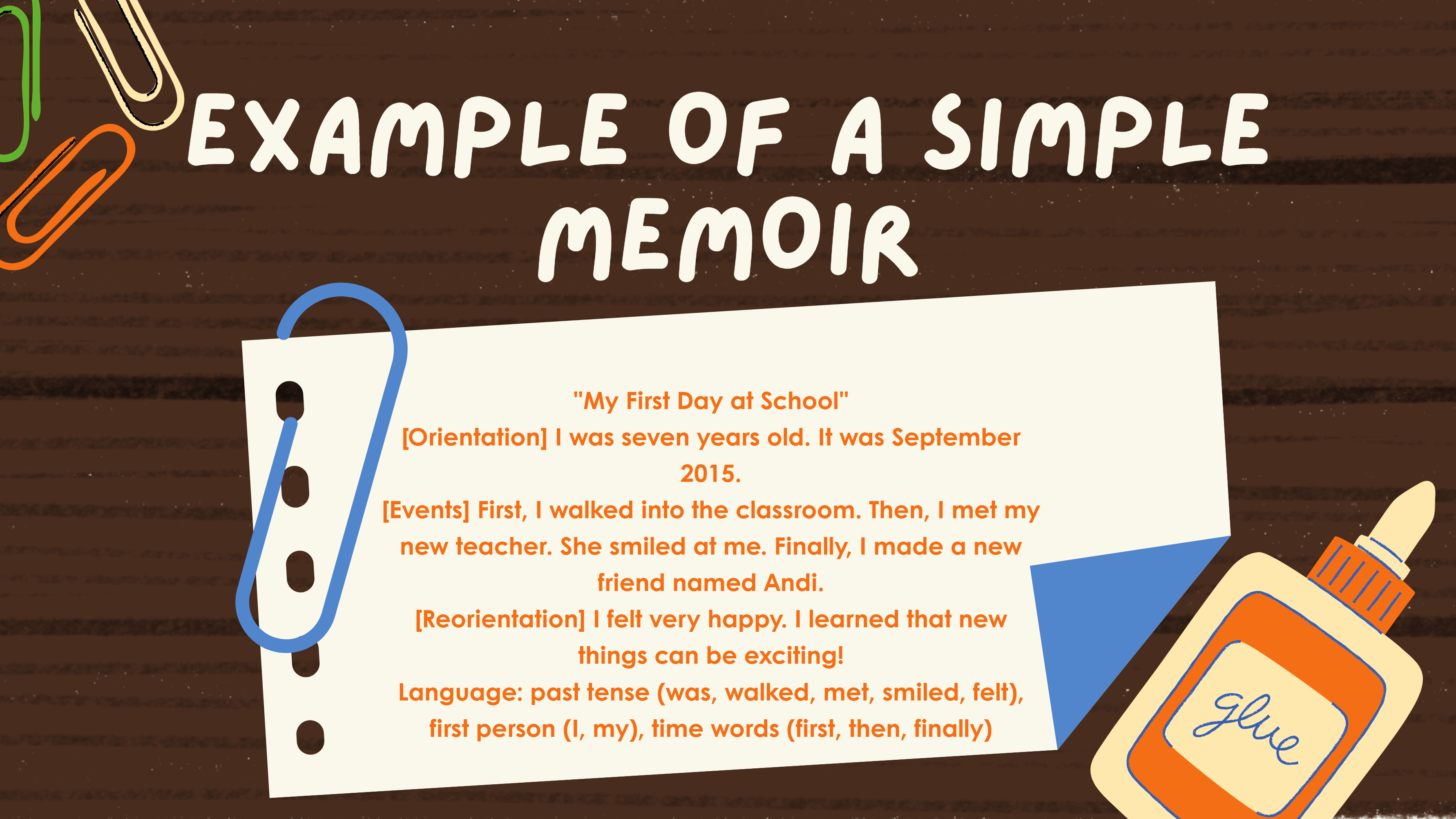 EXAMPLE OF A SIMPLE MEMOIR

"My First Day at School"
[Orientation] I was seven years old. It was September 2015.
[Events] First, I walked into the classroom. Then, I met my new teacher. She smiled at me. Finally, I made a new friend named Andi.
[Reorientation] I felt very happy. I learned that new things can be exciting!
Language: past tense (was, walked, met, smiled, felt), first person (I, my), time words (first, then, finally)

glue